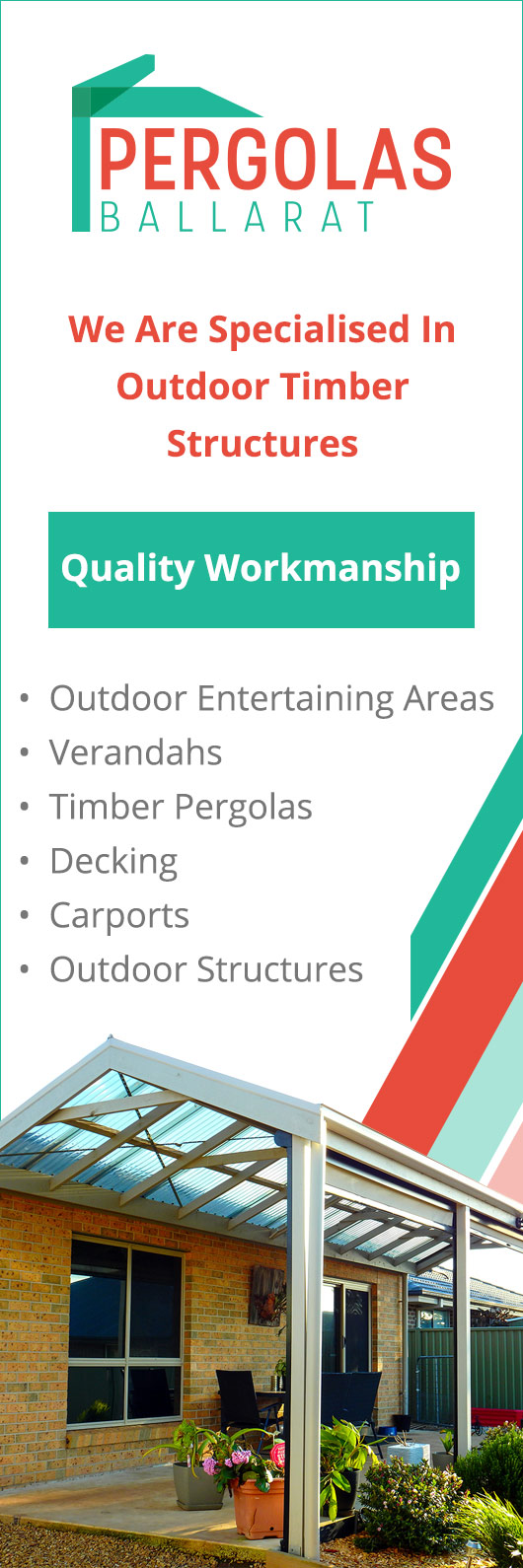 PERGOLAS
BALLARAT

We Are Specialised In Outdoor Timber Structures

Quality Workmanship

• Outdoor Entertaining Areas
• Verandahs
• Timber Pergolas
• Decking
• Carports
• Outdoor Structures